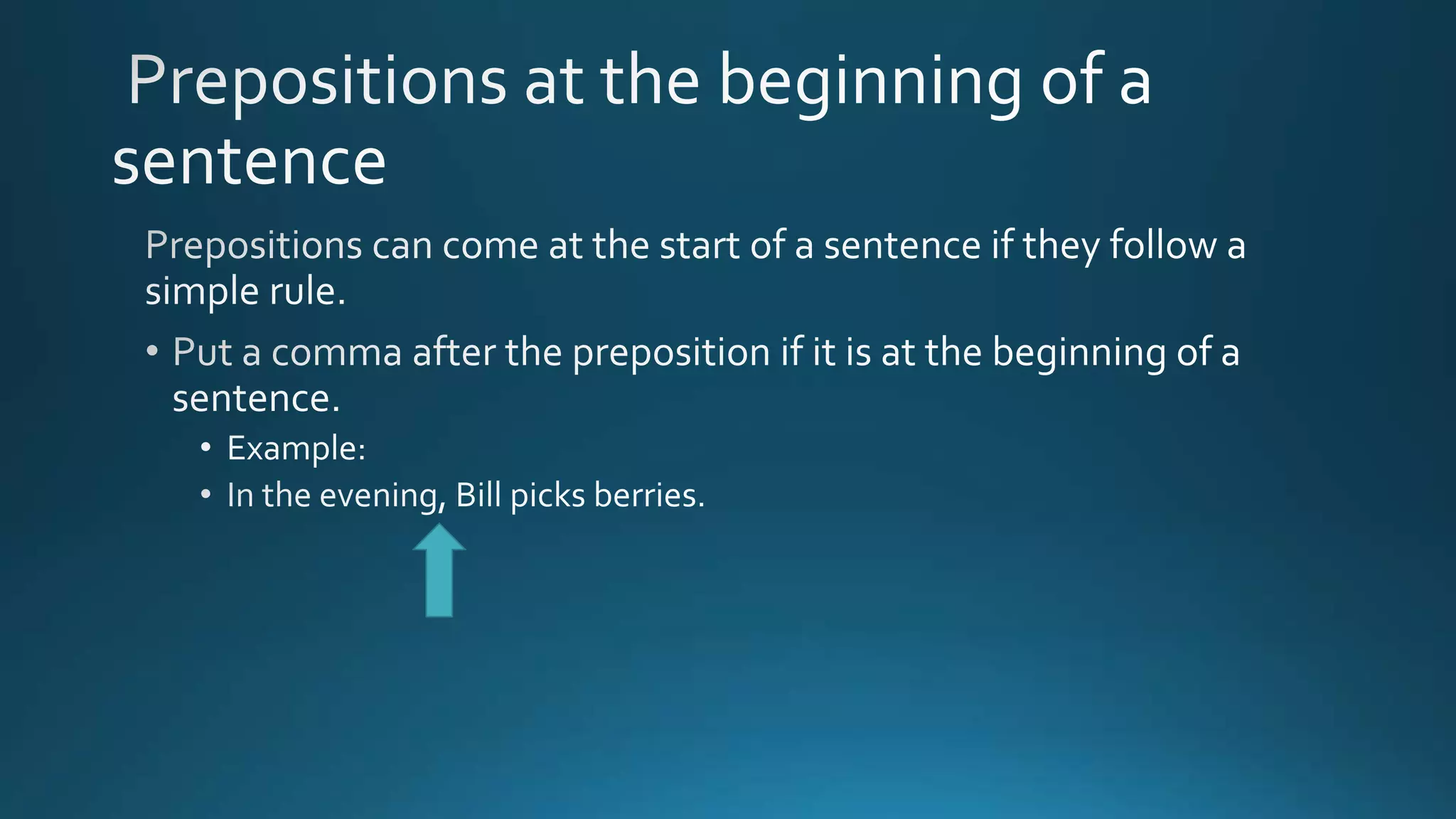 Prepositions at the beginning of a sentence

Prepositions can come at the start of a sentence if they follow a simple rule.

• Put a comma after the preposition if it is at the beginning of a sentence.

• Example:

• In the evening, Bill picks berries.